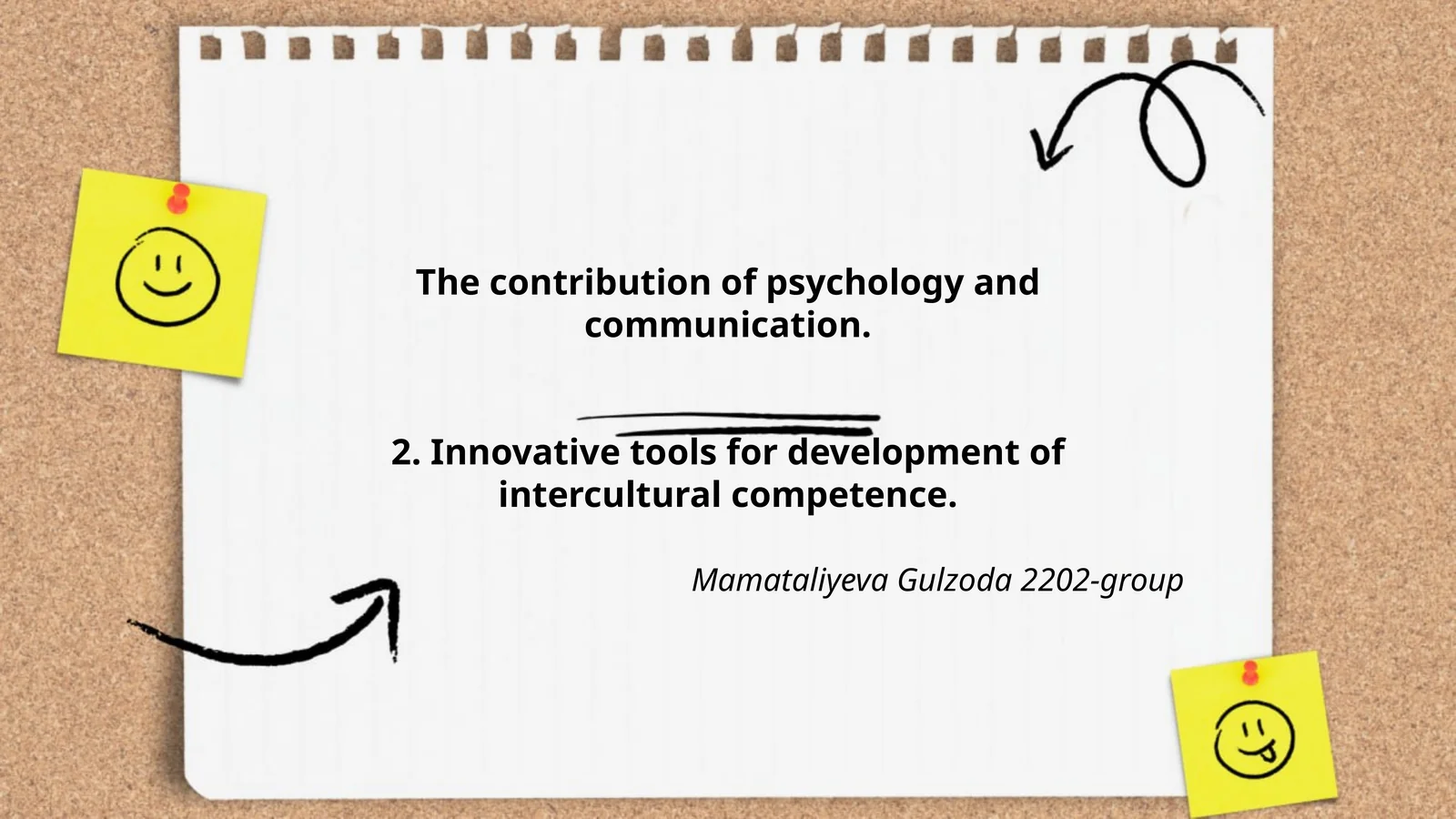 The contribution of psychology and communication.

2. Innovative tools for development of intercultural competence.

Mamataliyeva Gulzoda 2202-group